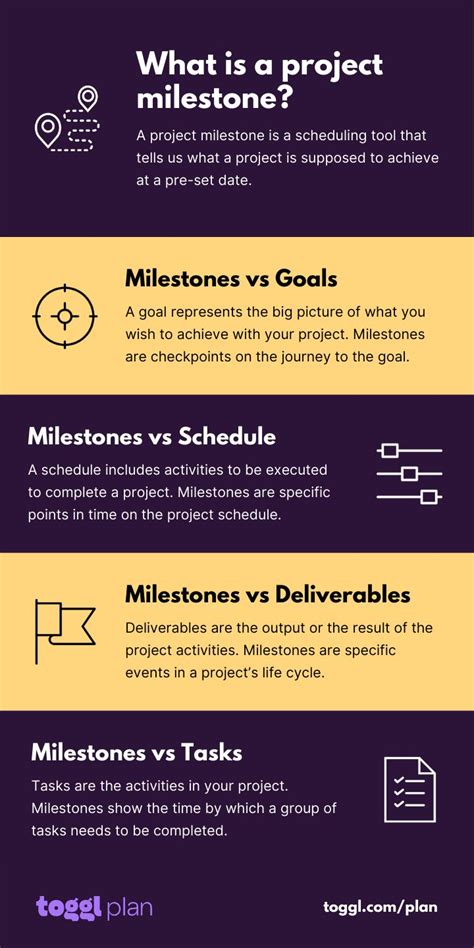 What is a project milestone?

A project milestone is a scheduling tool that tells us what a project is supposed to achieve at a pre-set date.

Milestones vs Goals

A goal represents the big picture of what you wish to achieve with your project. Milestones are checkpoints on the journey to the goal.

Milestones vs Schedule

A schedule includes activities to be executed to complete a project. Milestones are specific points in time on the project schedule.

Milestones vs Deliverables

Deliverables are the output or the result of the project activities. Milestones are specific events in a project's life cycle.

Milestones vs Tasks

Tasks are the activities in your project. Milestones show the time by which a group of tasks needs to be completed.

toggl plan

toggl.com/plan